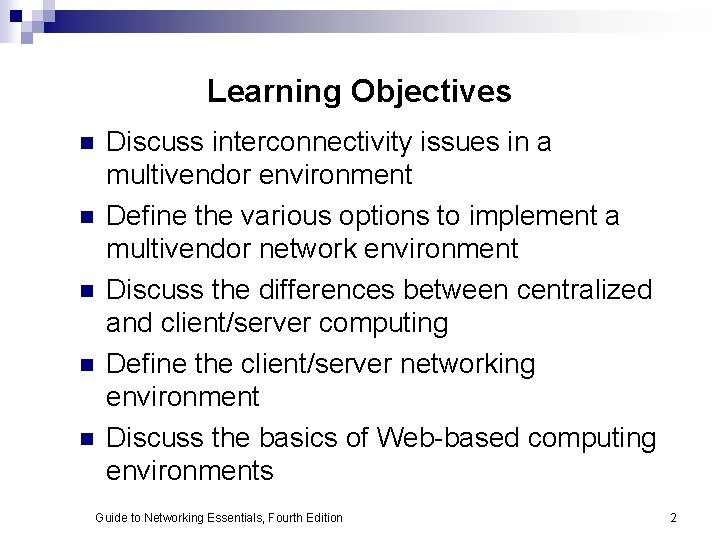 Learning Objectives

- Discuss interconnectivity issues in a multivendor environment
- Define the various options to implement a multivendor network environment
- Discuss the differences between centralized and client/server computing
- Define the client/server networking environment
- Discuss the basics of Web-based computing environments

Guide to Networking Essentials, Fourth Edition

2